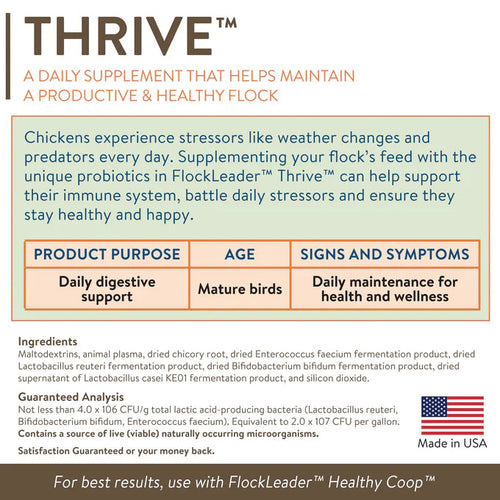 THRIVE™

A DAILY SUPPLEMENT THAT HELPS MAINTAIN A PRODUCTIVE & HEALTHY FLOCK

Chickens experience stressors like weather changes and predators every day. Supplementing your flock's feed with the unique probiotics in FlockLeader™ Thrive™ can help support their immune system, battle daily stressors and ensure they stay healthy and happy.

| PRODUCT PURPOSE | AGE | SIGNS AND SYMPTOMS |
|---|---|---|
| Daily digestive support | Mature birds | Daily maintenance for health and wellness |

Ingredients
Maltodextrins, animal plasma, dried chicory root, dried Enterococcus faecium fermentation product, dried Lactobacillus reuteri fermentation product, dried Bifidobacterium bifidum fermentation product, dried supernatant of Lactobacillus casei KE01 fermentation product, and silicon dioxide.

Guaranteed Analysis
Not less than 4.0 x 106 CFU/g total lactic acid-producing bacteria (Lactobacillus reuteri, Bifidobacterium bifidum, Enterococcus faecium). Equivalent to 2.0 x 107 CFU per gallon.
Contains a source of live (viable) naturally occurring microorganisms.

Satisfaction Guaranteed or your money back.

Made in USA

For best results, use with FlockLeader™ Healthy Coop™